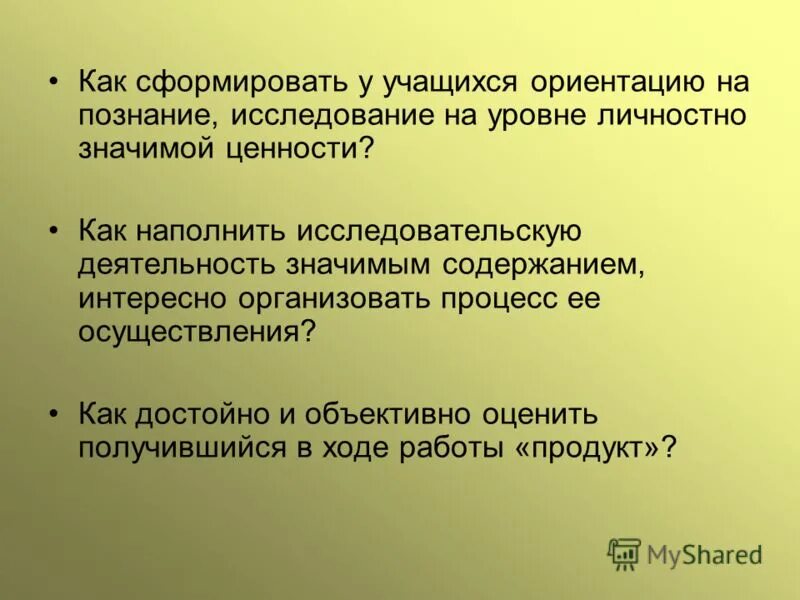 • Как сформировать у учащихся ориентацию на познание, исследование на уровне личностно значимой ценности?

• Как наполнить исследовательскую деятельность значимым содержанием, интересно организовать процесс ее осуществления?

• Как достойно и объективно оценить получившийся в ходе работы «продукт»?

MyShared